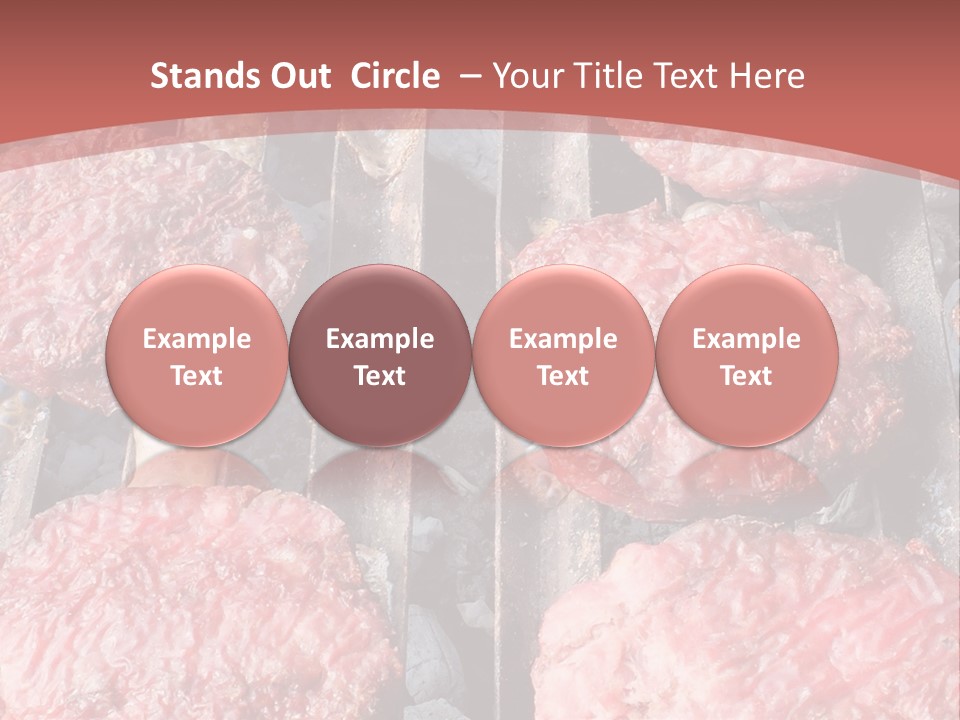 Stands Out Circle – Your Title Text Here

Example Text

Example Text

Example Text

Example Text